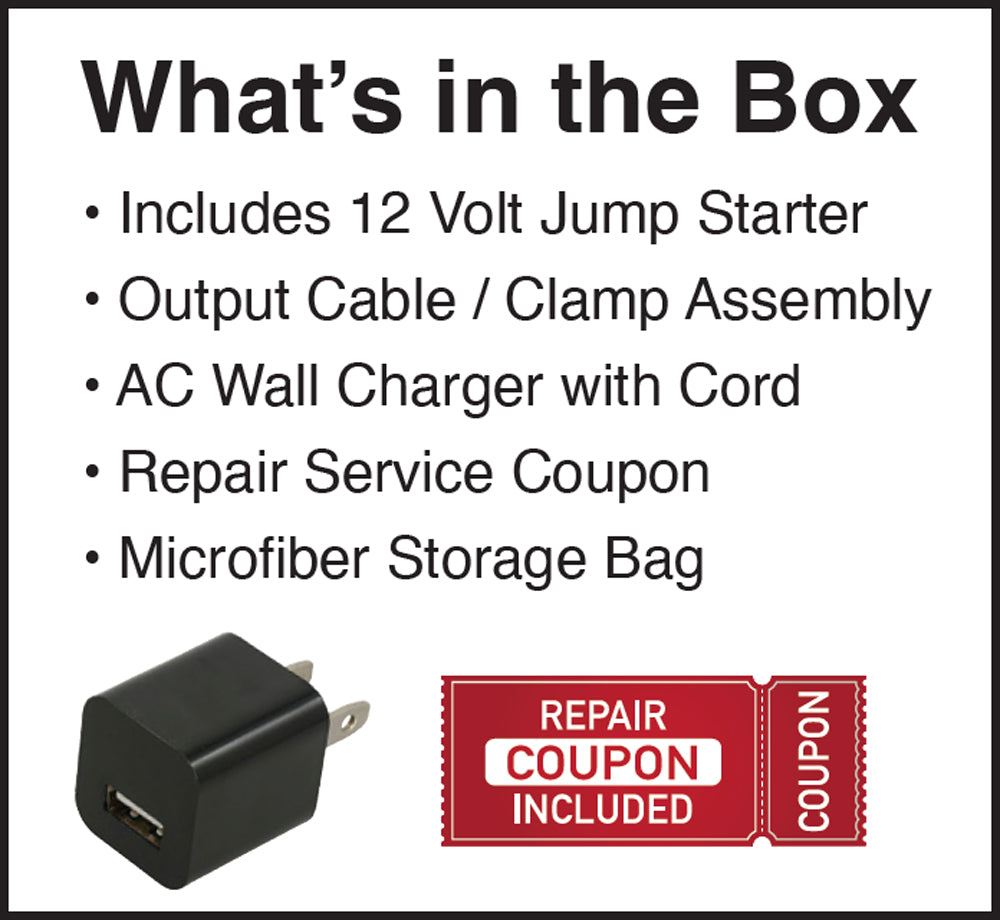 What's in the Box

• Includes 12 Volt Jump Starter
• Output Cable / Clamp Assembly
• AC Wall Charger with Cord
• Repair Service Coupon
• Microfiber Storage Bag

REPAIR
COUPON
INCLUDED

COUPON